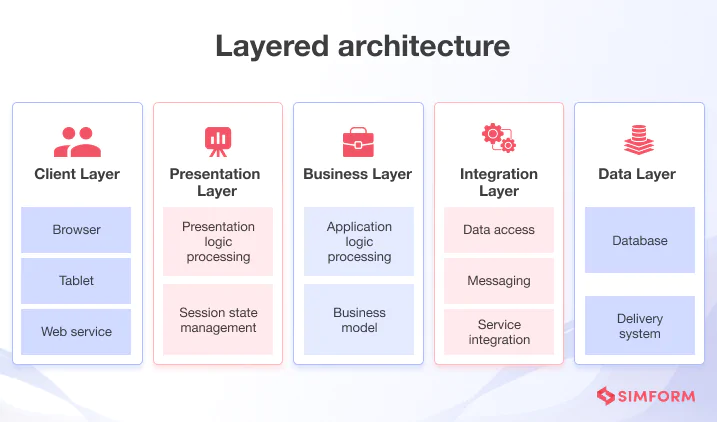 Layered architecture

Client Layer

Browser

Tablet

Web service

Presentation Layer

Presentation logic processing

Session state management

Business Layer

Application logic processing

Business model

Integration Layer

Data access

Messaging

Service integration

Data Layer

Database

Delivery system

SIMFORM